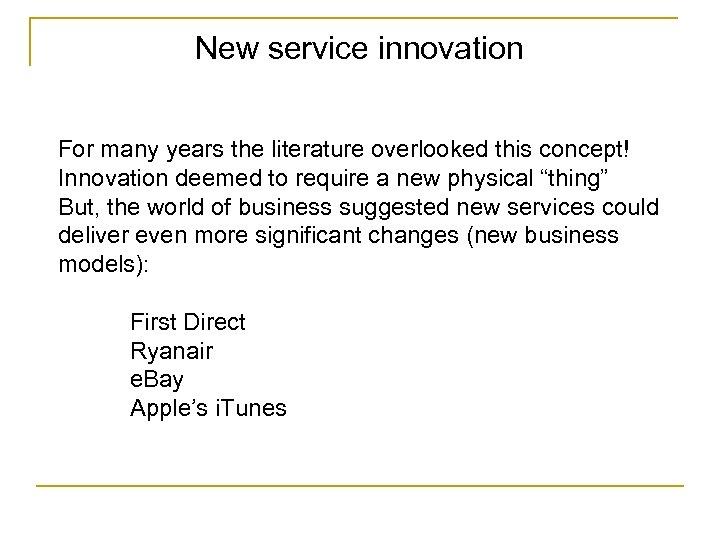 New service innovation

For many years the literature overlooked this concept!
Innovation deemed to require a new physical “thing”
But, the world of business suggested new services could deliver even more significant changes (new business models):

First Direct
Ryanair
eBay
Apple’s iTunes